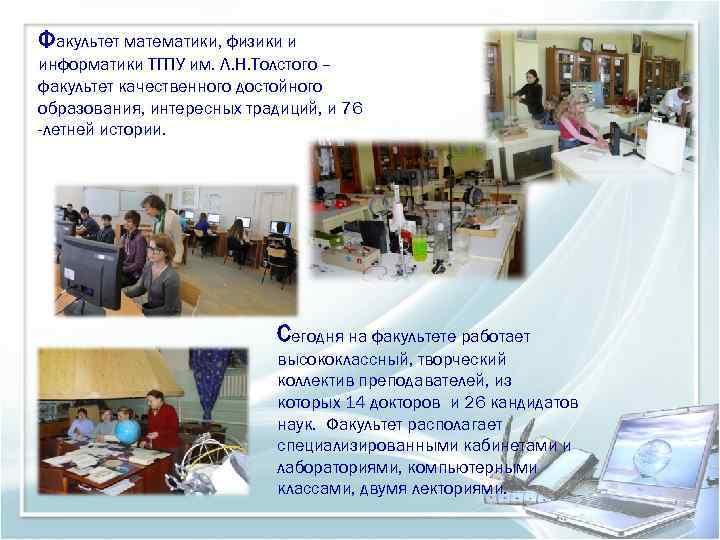 Факультет математики, физики и информатики ТГПУ им. Л.Н.Толстого – факультет качественного достойного образования, интересных традиций, и 76 -летней истории.

Сегодня на факультете работает высококлассный, творческий коллектив преподавателей, из которых 14 докторов и 26 кандидатов наук. Факультет располагает специализированными кабинетами и лабораториями, компьютерными классами, двумя лекториями.